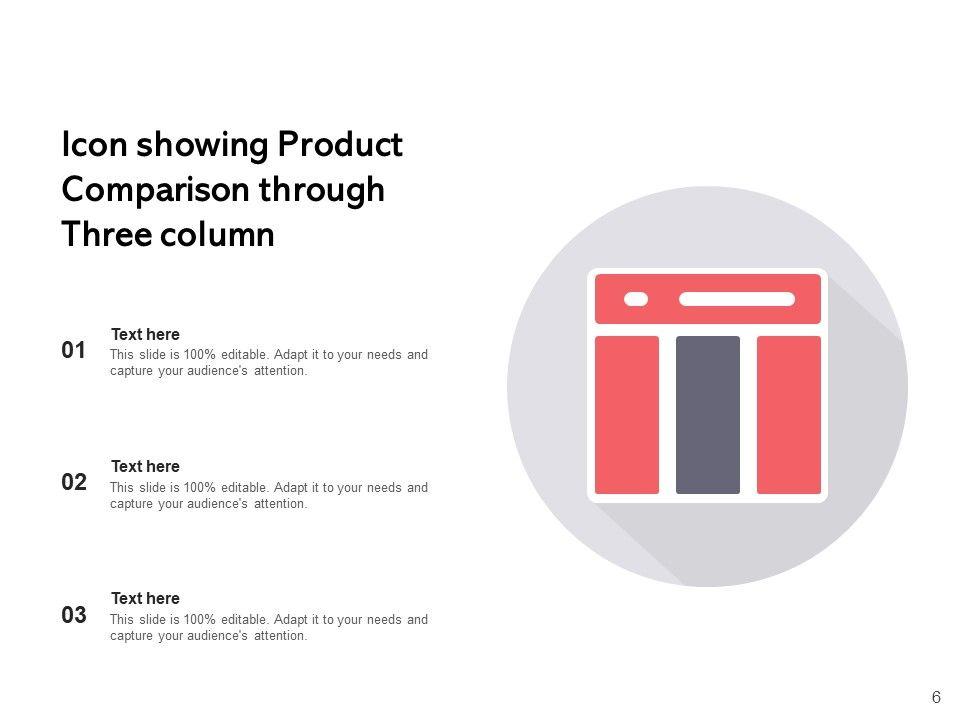 Icon showing Product Comparison through Three column

01
Text here
This slide is 100% editable. Adapt it to your needs and capture your audience's attention.

02
Text here
This slide is 100% editable. Adapt it to your needs and capture your audience's attention.

03
Text here
This slide is 100% editable. Adapt it to your needs and capture your audience's attention.

6